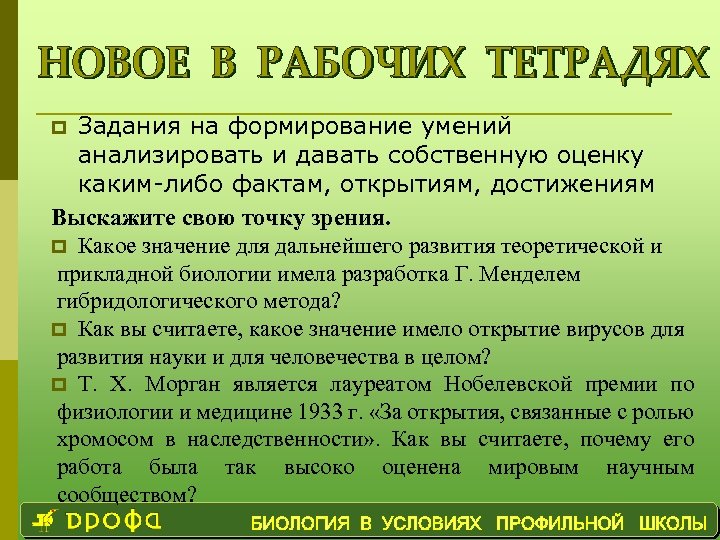 НОВОЕ В РАБОЧИХ ТЕТРАДЯХ

Задания на формирование умений анализировать и давать собственную оценку каким-либо фактам, открытиям, достижениям

Выскажите свою точку зрения.

Какое значение для дальнейшего развития теоретической и прикладной биологии имела разработка Г. Менделем гибридологического метода?

Как вы считаете, какое значение имело открытие вирусов для развития науки и для человечества в целом?

Т. Х. Морган является лауреатом Нобелевской премии по физиологии и медицине 1933 г. «За открытия, связанные с ролью хромосом в наследственности». Как вы считаете, почему его работа была так высоко оценена мировым научным сообществом?

ДРОФА

БИОЛОГИЯ В УСЛОВИЯХ ПРОФИЛЬНОЙ ШКОЛЫ